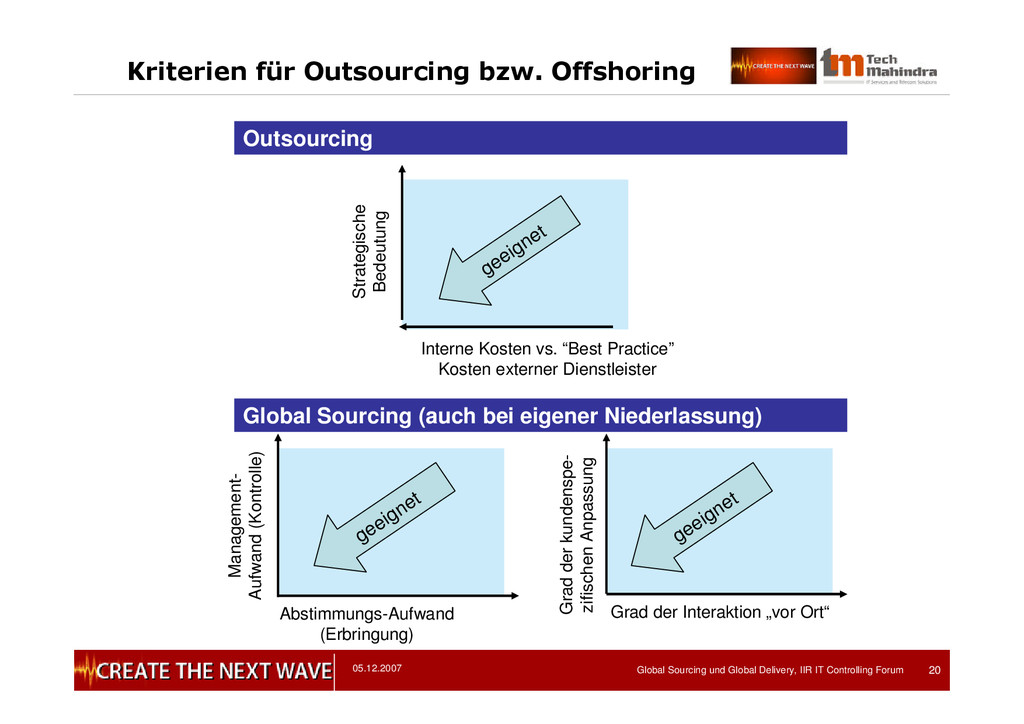 Kriterien für Outsourcing bzw. Offshoring

CREATE THE NEXT WAVE

Tech Mahindra
IT Services and Telecom Solutions

Outsourcing

Strategische Bedeutung

geeignet

Interne Kosten vs. “Best Practice” Kosten externer Dienstleister

Global Sourcing (auch bei eigener Niederlassung)

Management-Aufwand (Kontrolle)

geeignet

Abstimmungs-Aufwand (Erbringung)

Grad der kundenspezifischen Anpassung

geeignet

Grad der Interaktion „vor Ort“

CREATE THE NEXT WAVE

05.12.2007

Global Sourcing und Global Delivery, IIR IT Controlling Forum

20